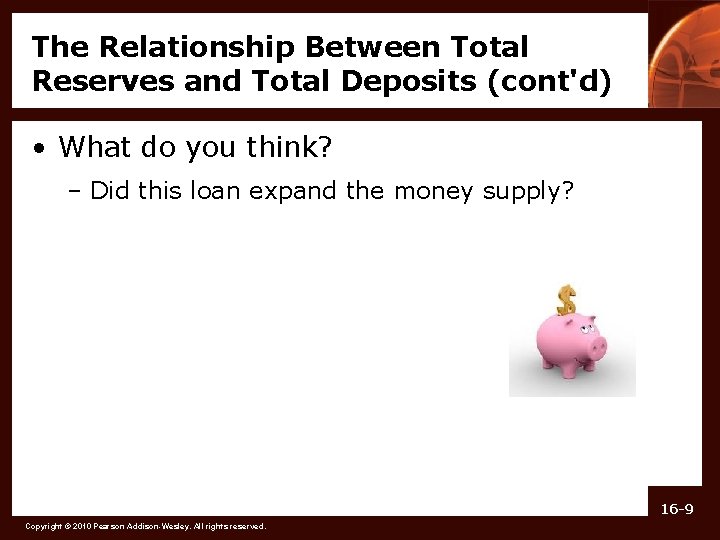 The Relationship Between Total Reserves and Total Deposits (cont'd)

• What do you think?

– Did this loan expand the money supply?

$

16-9

Copyright © 2010 Pearson Addison-Wesley. All rights reserved.